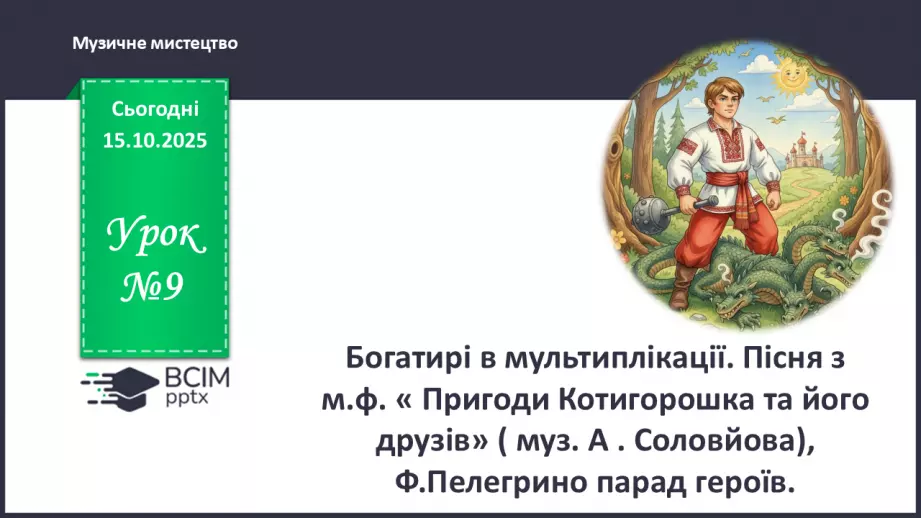 Музичне мистецтво

Сьогодні 15.10.2025

Урок №9

ВСІМ pptx

Богатирі в мультиплікації. Пісня з м.ф. « Пригоди Котигорошка та його друзів» ( муз. А . Соловйова), Ф.Пелегрино парад героїв.